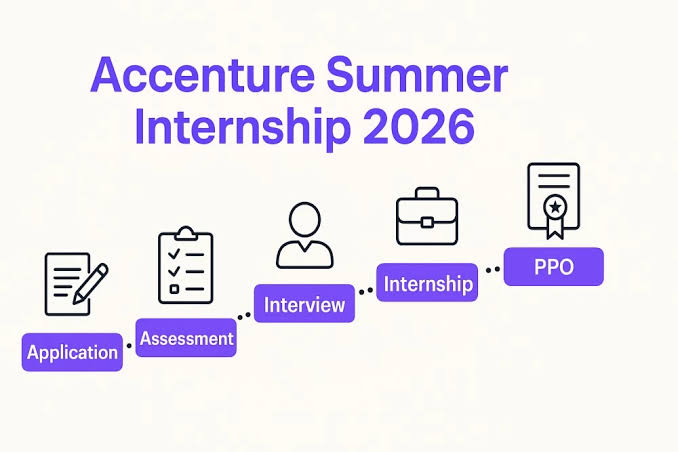 Accenture Summer Internship 2026

Application

Assessment

Interview

Internship

PPO